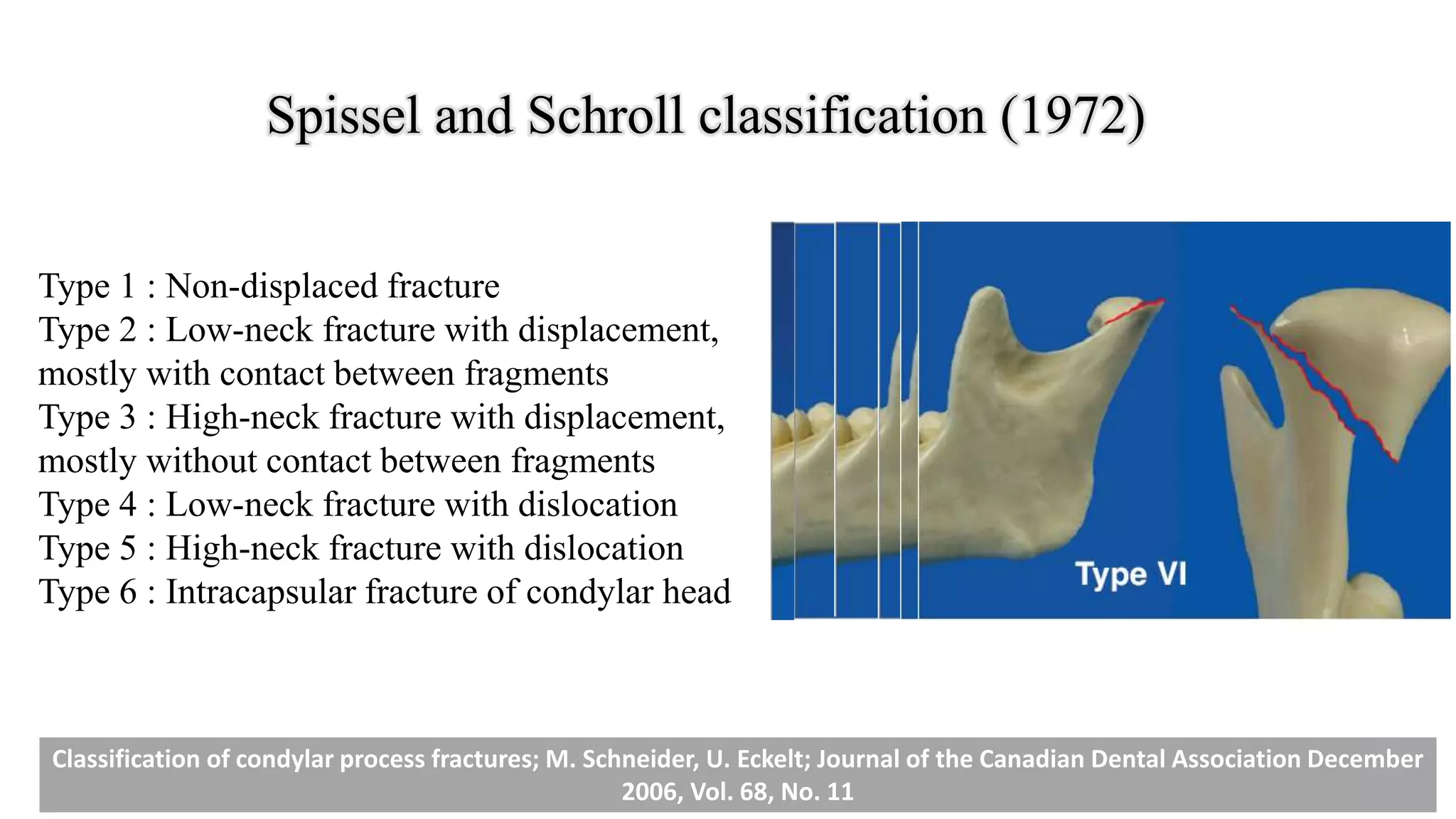 Spissel and Schroll classification (1972)

Type 1 : Non-displaced fracture
Type 2 : Low-neck fracture with displacement, mostly with contact between fragments
Type 3 : High-neck fracture with displacement, mostly without contact between fragments
Type 4 : Low-neck fracture with dislocation
Type 5 : High-neck fracture with dislocation
Type 6 : Intracapsular fracture of condylar head

Type VI

Classification of condylar process fractures; M. Schneider, U. Eckelt; Journal of the Canadian Dental Association December 2006, Vol. 68, No. 11